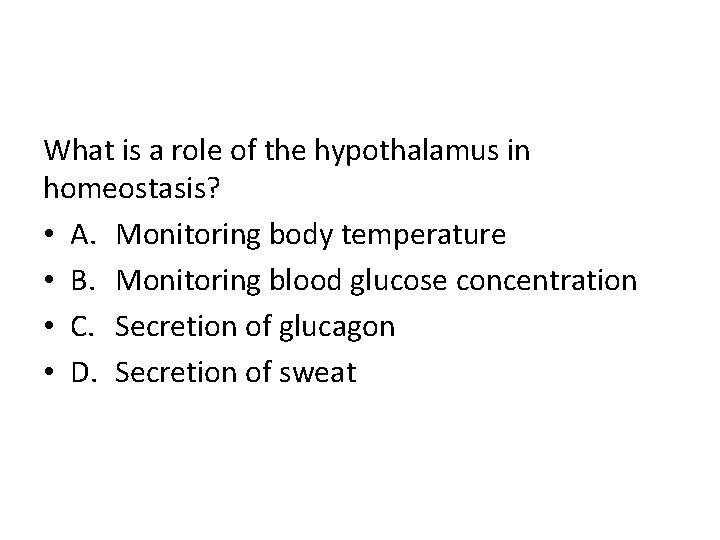 What is a role of the hypothalamus in homeostasis?

• A. Monitoring body temperature
• B. Monitoring blood glucose concentration
• C. Secretion of glucagon
• D. Secretion of sweat